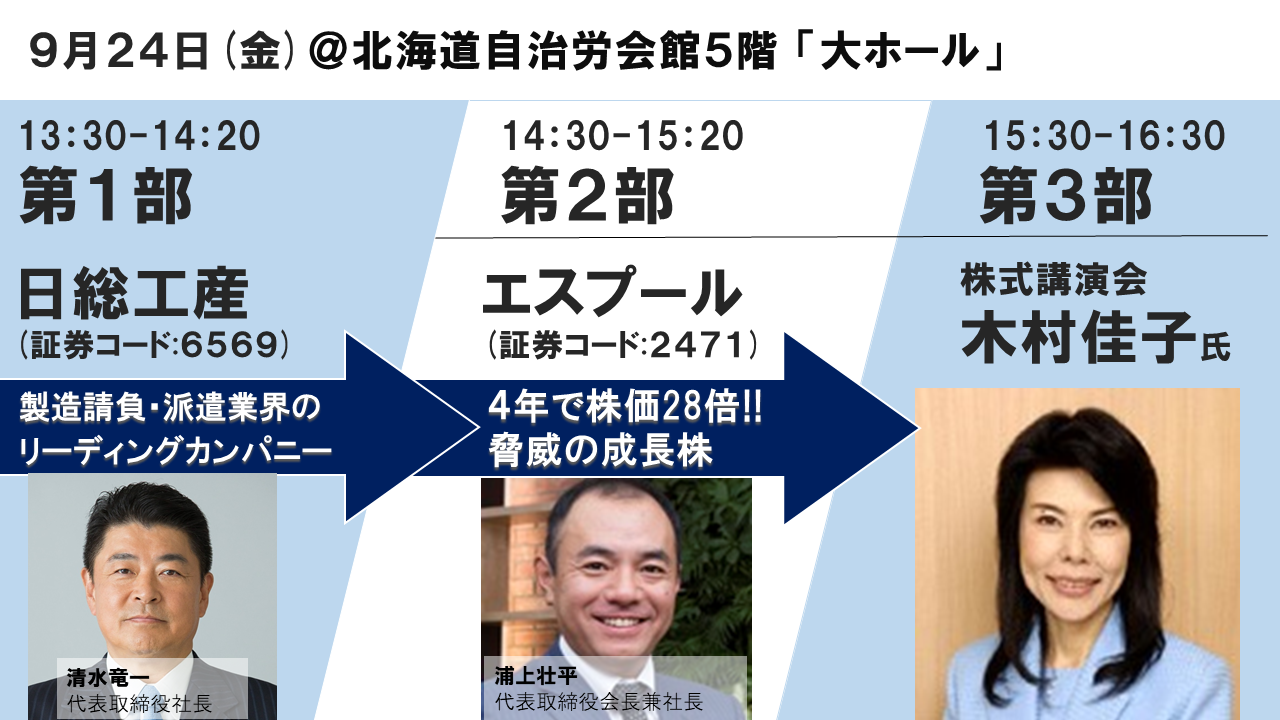 9月24日（金）＠北海道自治労会館5階「大ホール」

13:30-14:20
第1部

日総工産
（証券コード:6569）

製造請負・派遣業界のリーディングカンパニー

清水竜一
代表取締役社長

14:30-15:20
第2部

エスプール
（証券コード:2471）

4年で株価28倍!!
脅威の成長株

浦上壮平
代表取締役会長兼社長

15:30-16:30
第3部

株式講演会
木村佳子氏